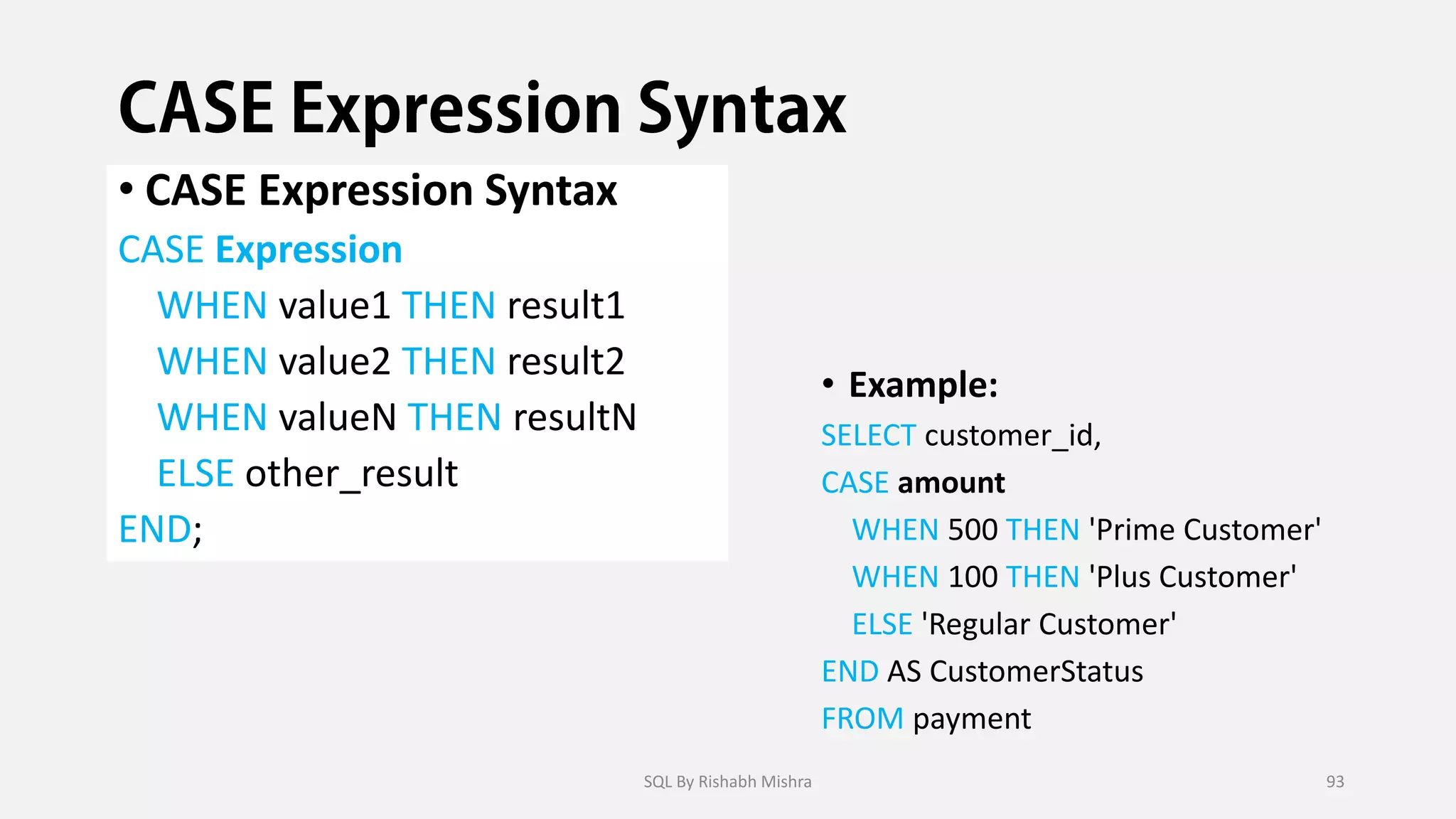 CASE Expression Syntax

• CASE Expression Syntax

CASE Expression
WHEN value1 THEN result1
WHEN value2 THEN result2
WHEN valueN THEN resultN
ELSE other_result
END;

• Example:

SELECT customer_id,
CASE amount
WHEN 500 THEN 'Prime Customer'
WHEN 100 THEN 'Plus Customer'
ELSE 'Regular Customer'
END AS CustomerStatus
FROM payment

SQL By Rishabh Mishra

93